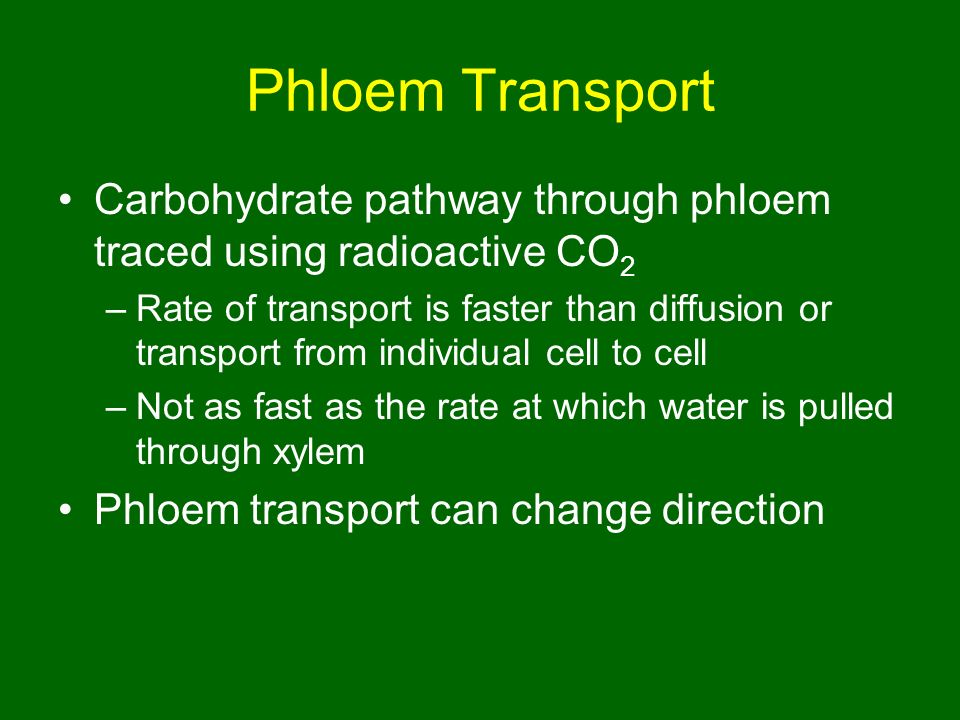 Phloem Transport

• Carbohydrate pathway through phloem traced using radioactive $CO_2$

– Rate of transport is faster than diffusion or transport from individual cell to cell

– Not as fast as the rate at which water is pulled through xylem

• Phloem transport can change direction